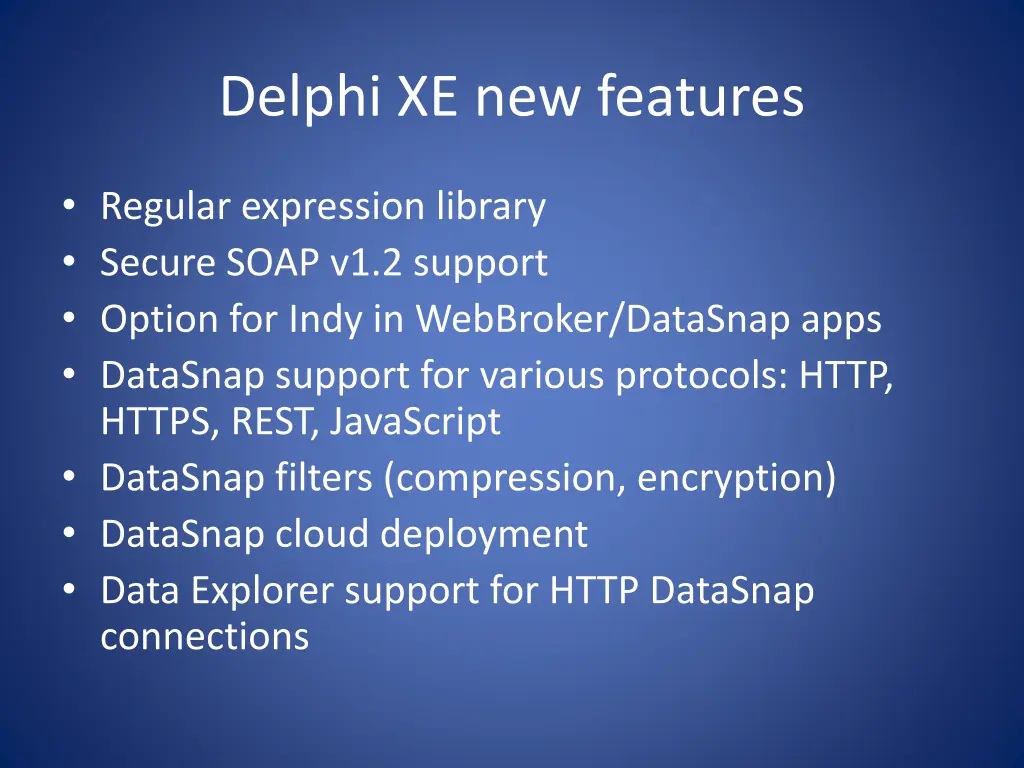 Delphi XE new features

• Regular expression library
• Secure SOAP v1.2 support
• Option for Indy in WebBroker/DataSnap apps
• DataSnap support for various protocols: HTTP, HTTPS, REST, JavaScript
• DataSnap filters (compression, encryption)
• DataSnap cloud deployment
• Data Explorer support for HTTP DataSnap connections